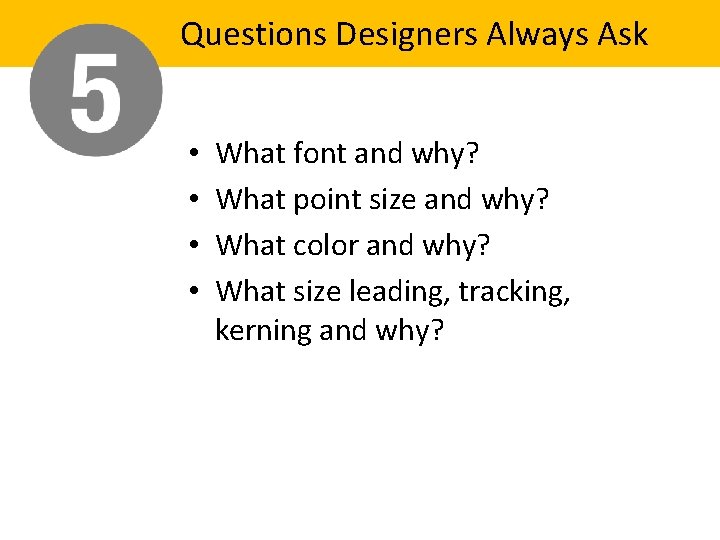 5

Questions Designers Always Ask

• What font and why?
• What point size and why?
• What color and why?
• What size leading, tracking, kerning and why?